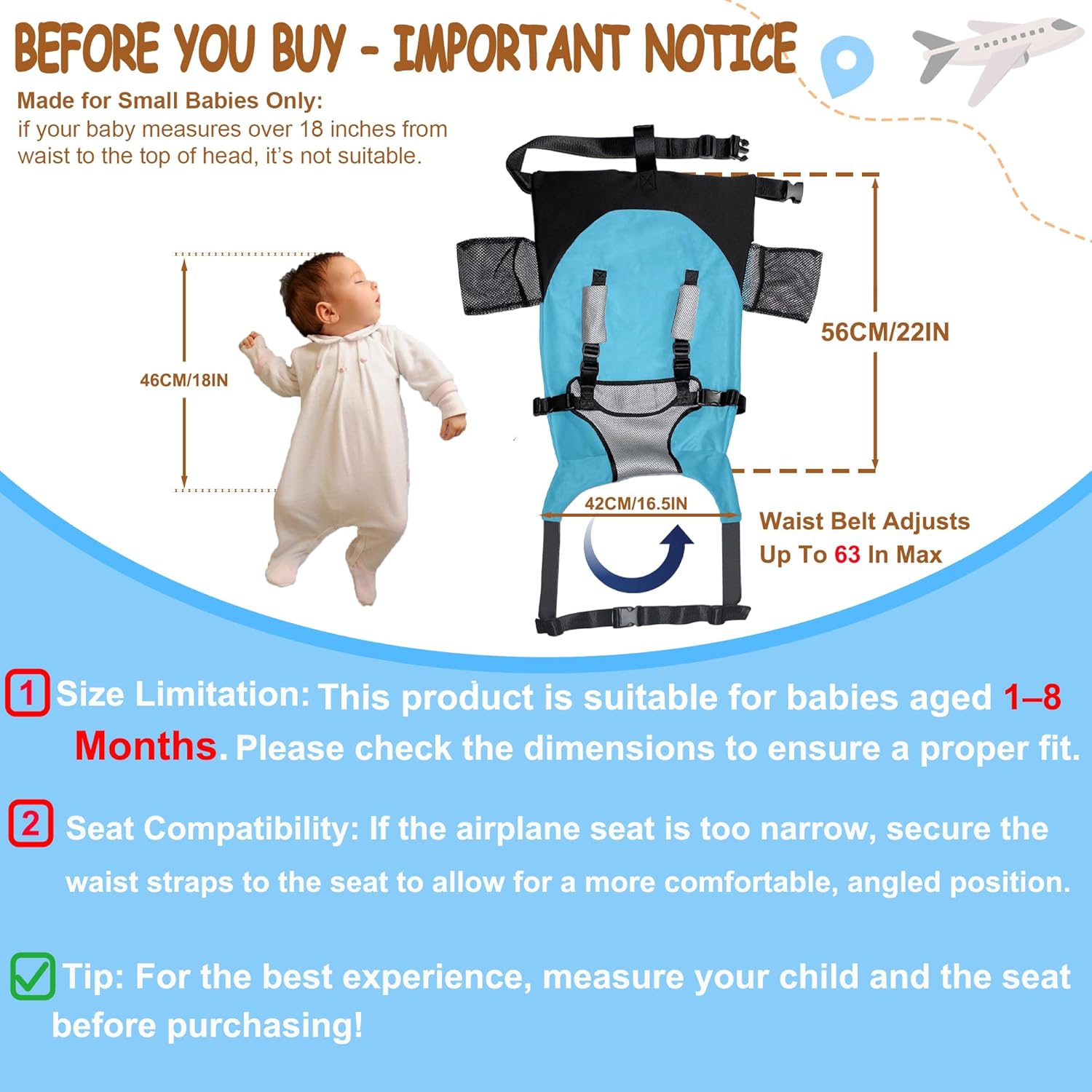 BEFORE YOU BUY - IMPORTANT NOTICE

Made for Small Babies Only:
if your baby measures over 18 inches from waist to the top of head, it's not suitable.

46CM/18IN

56CM/22IN

42CM/16.5IN

Waist Belt Adjusts Up To 63 In Max

1 Size Limitation: This product is suitable for babies aged 1–8 Months. Please check the dimensions to ensure a proper fit.

2 Seat Compatibility: If the airplane seat is too narrow, secure the waist straps to the seat to allow for a more comfortable, angled position.

Tip: For the best experience, measure your child and the seat before purchasing!